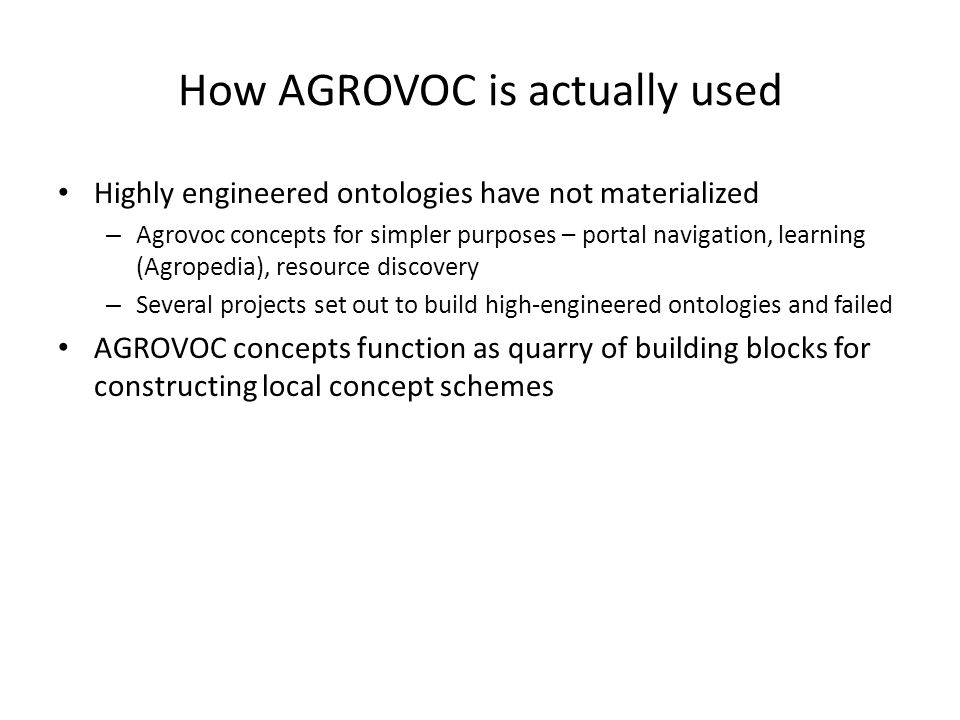 How AGROVOC is actually used

• Highly engineered ontologies have not materialized
– Agrovoc concepts for simpler purposes – portal navigation, learning (Agropedia), resource discovery
– Several projects set out to build high-engineered ontologies and failed
• AGROVOC concepts function as quarry of building blocks for constructing local concept schemes